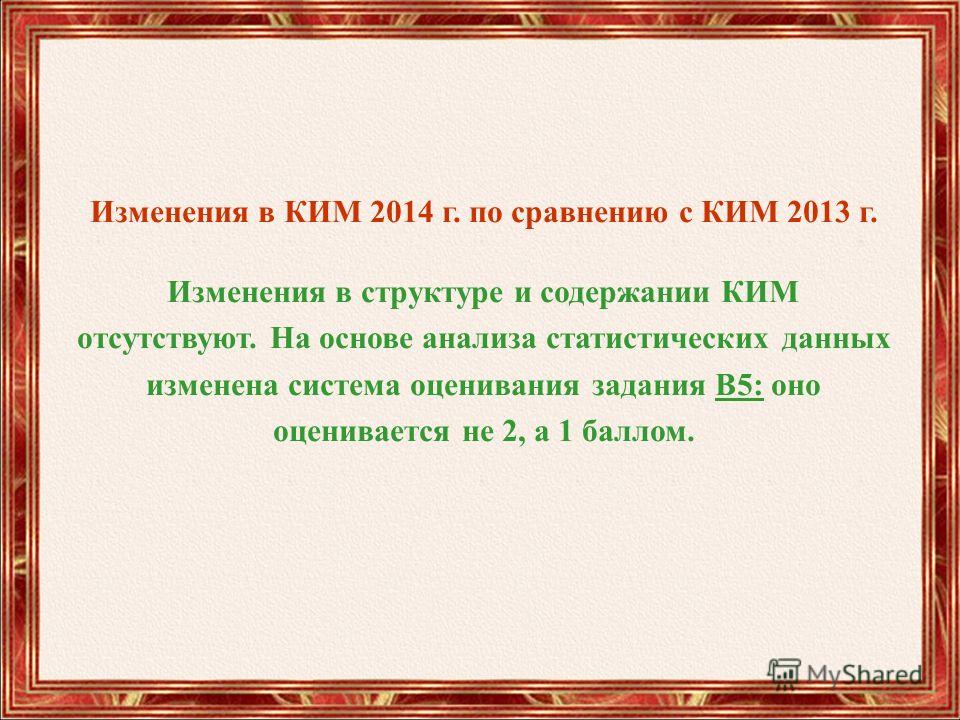 Изменения в КИМ 2014 г. по сравнению с КИМ 2013 г.

Изменения в структуре и содержании КИМ отсутствуют. На основе анализа статистических данных изменена система оценивания задания В5: оно оценивается не 2, а 1 баллом.

MyShared